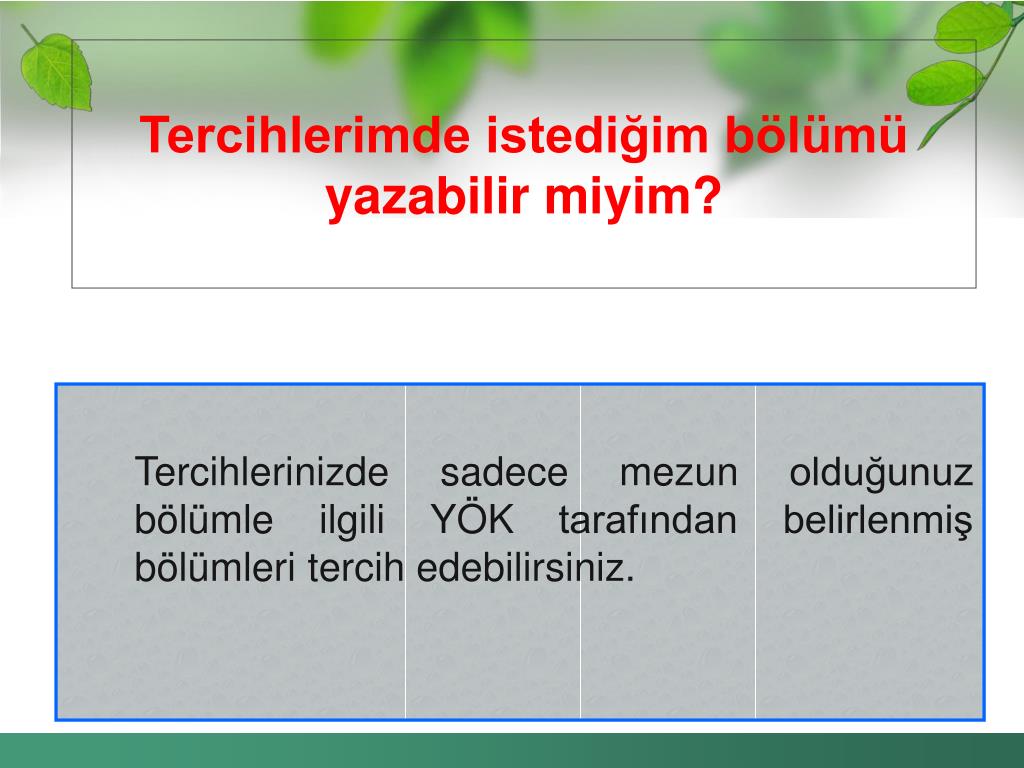 Tercihlerimde istediğim bölümü yazabilir miyim?

Tercihlerinizde sadece mezun olduğunuz bölümle ilgili YÖK tarafından belirlenmiş bölümleri tercih edebilirsiniz.